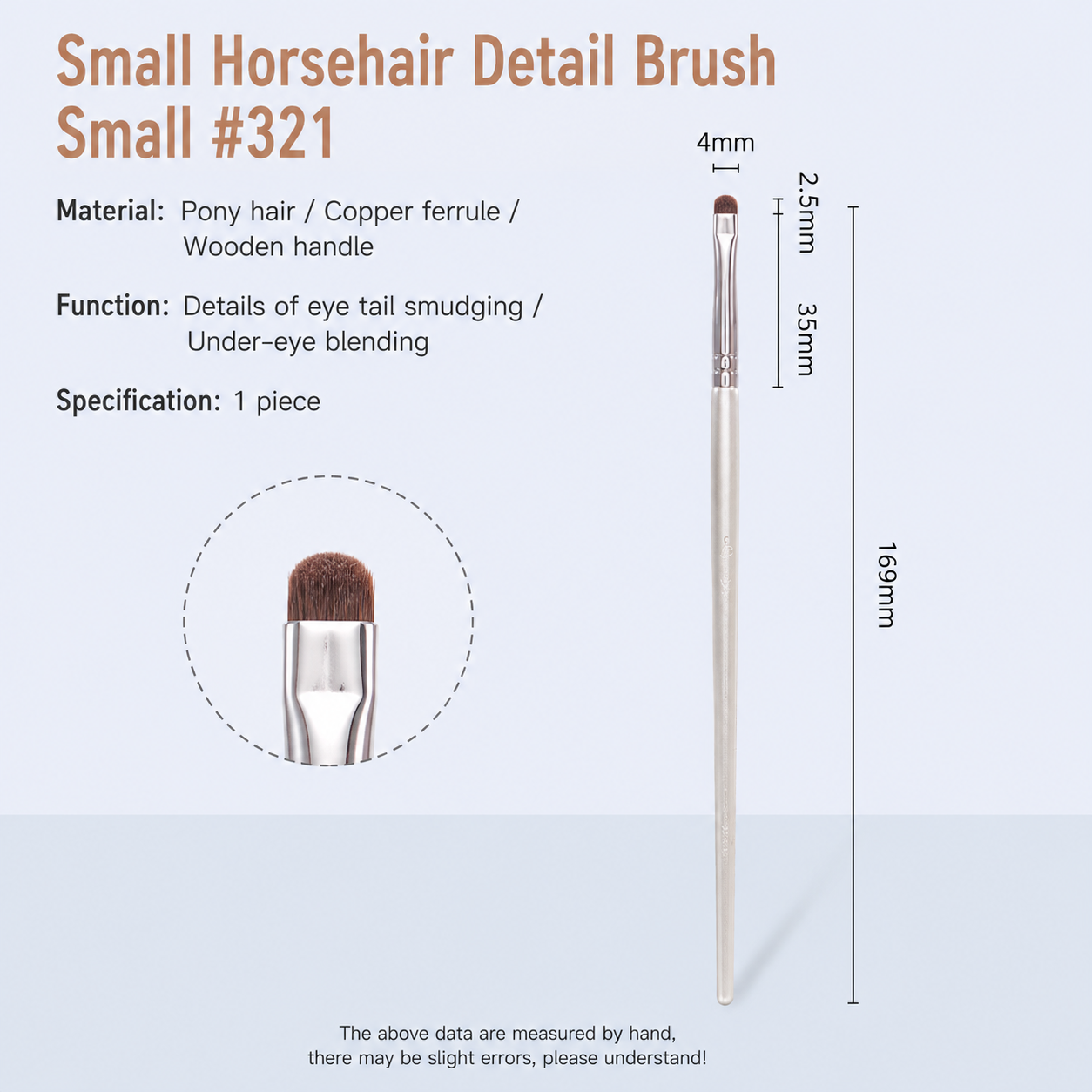 Small Horsehair Detail Brush
Small #321

Material: Pony hair / Copper ferrule / Wooden handle

Function: Details of eye tail smudging / Under-eye blending

Specification: 1 piece

4mm

2.5mm

35mm

169mm

The above data are measured by hand, there may be slight errors, please understand!